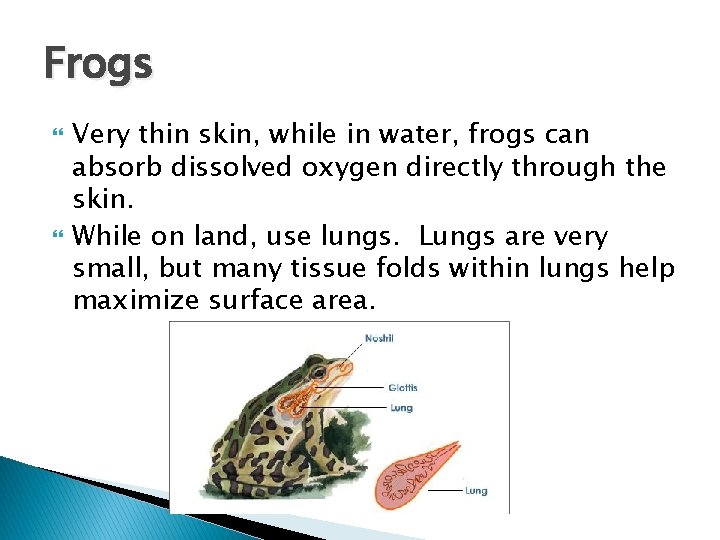 Frogs

Very thin skin, while in water, frogs can absorb dissolved oxygen directly through the skin.

While on land, use lungs. Lungs are very small, but many tissue folds within lungs help maximize surface area.

Nostril
Glottis
Lung
Lung